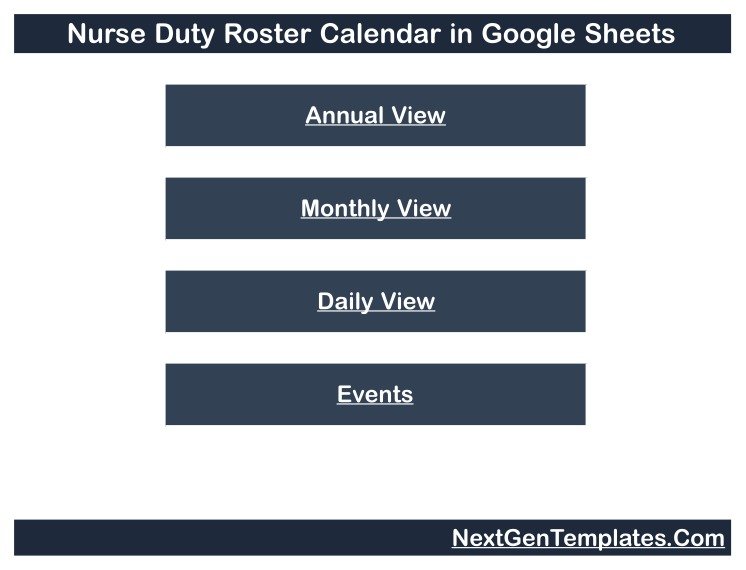 Nurse Duty Roster Calendar in Google Sheets

Annual View

Monthly View

Daily View

Events

NextGenTemplates.Com